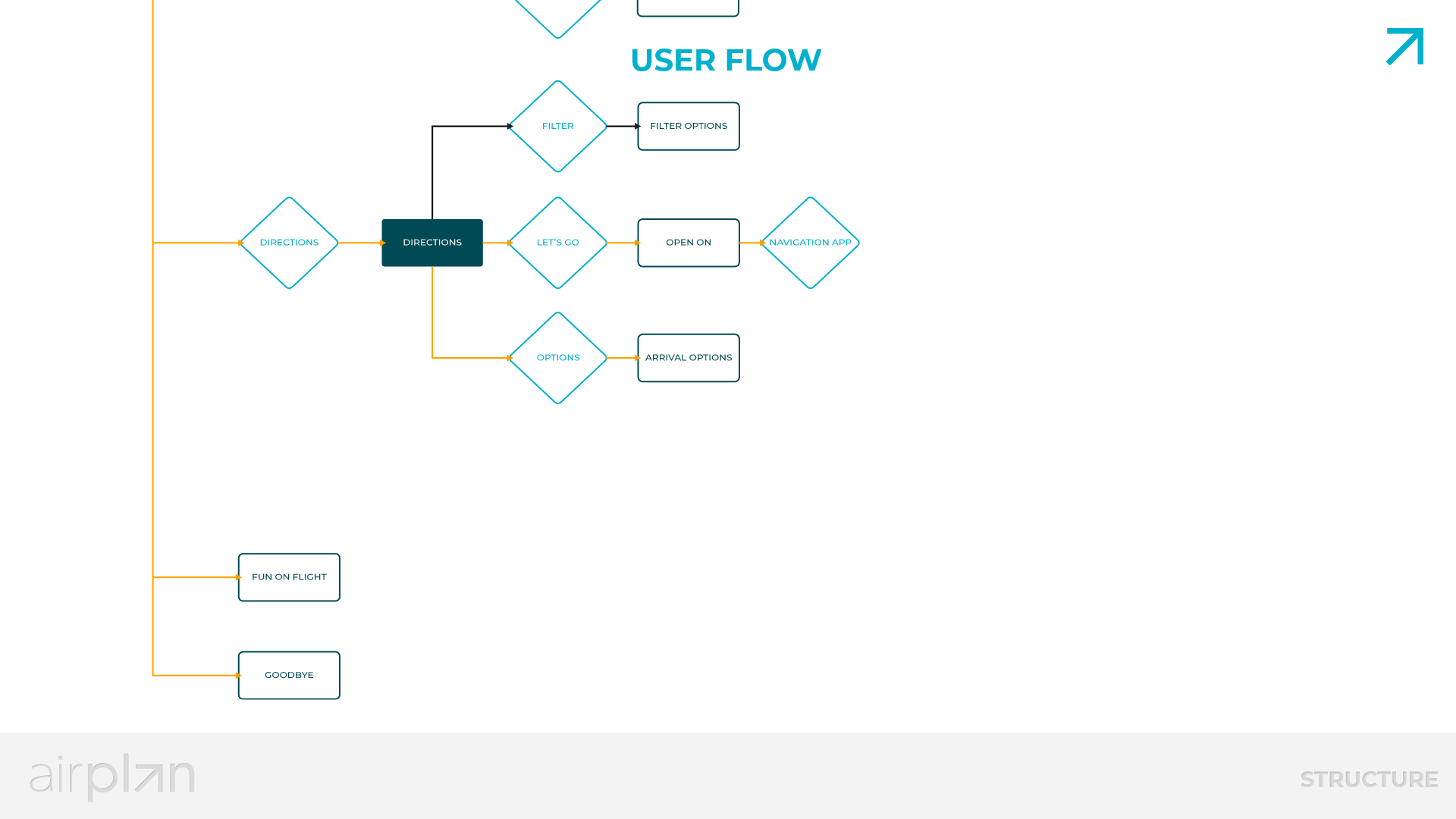 USER FLOW

FILTER

FILTER OPTIONS

DIRECTIONS

DIRECTIONS

LET'S GO

OPEN ON

NAVIGATION APP

OPTIONS

ARRIVAL OPTIONS

FUN ON FLIGHT

GOODBYE

airplan

STRUCTURE